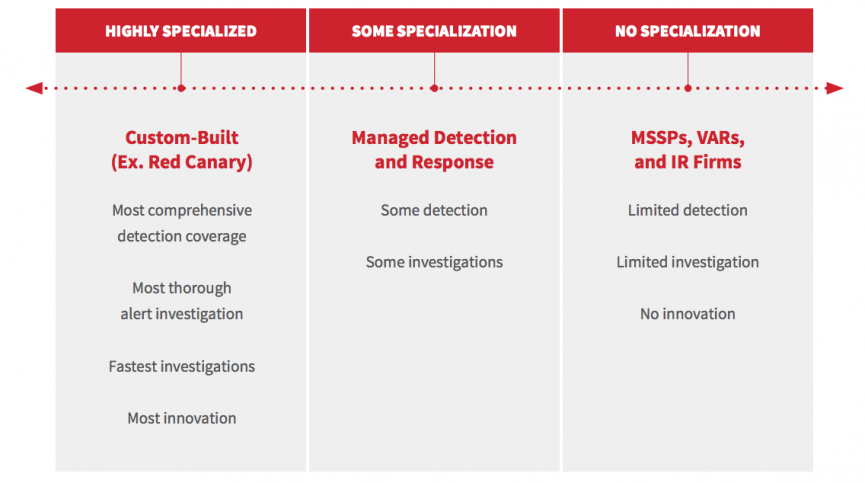 HIGHLY SPECIALIZED

Custom-Built (Ex. Red Canary)

Most comprehensive detection coverage

Most thorough alert investigation

Fastest investigations

Most innovation

SOME SPECIALIZATION

Managed Detection and Response

Some detection

Some investigations

NO SPECIALIZATION

MSSPs, VARs, and IR Firms

Limited detection

Limited investigation

No innovation